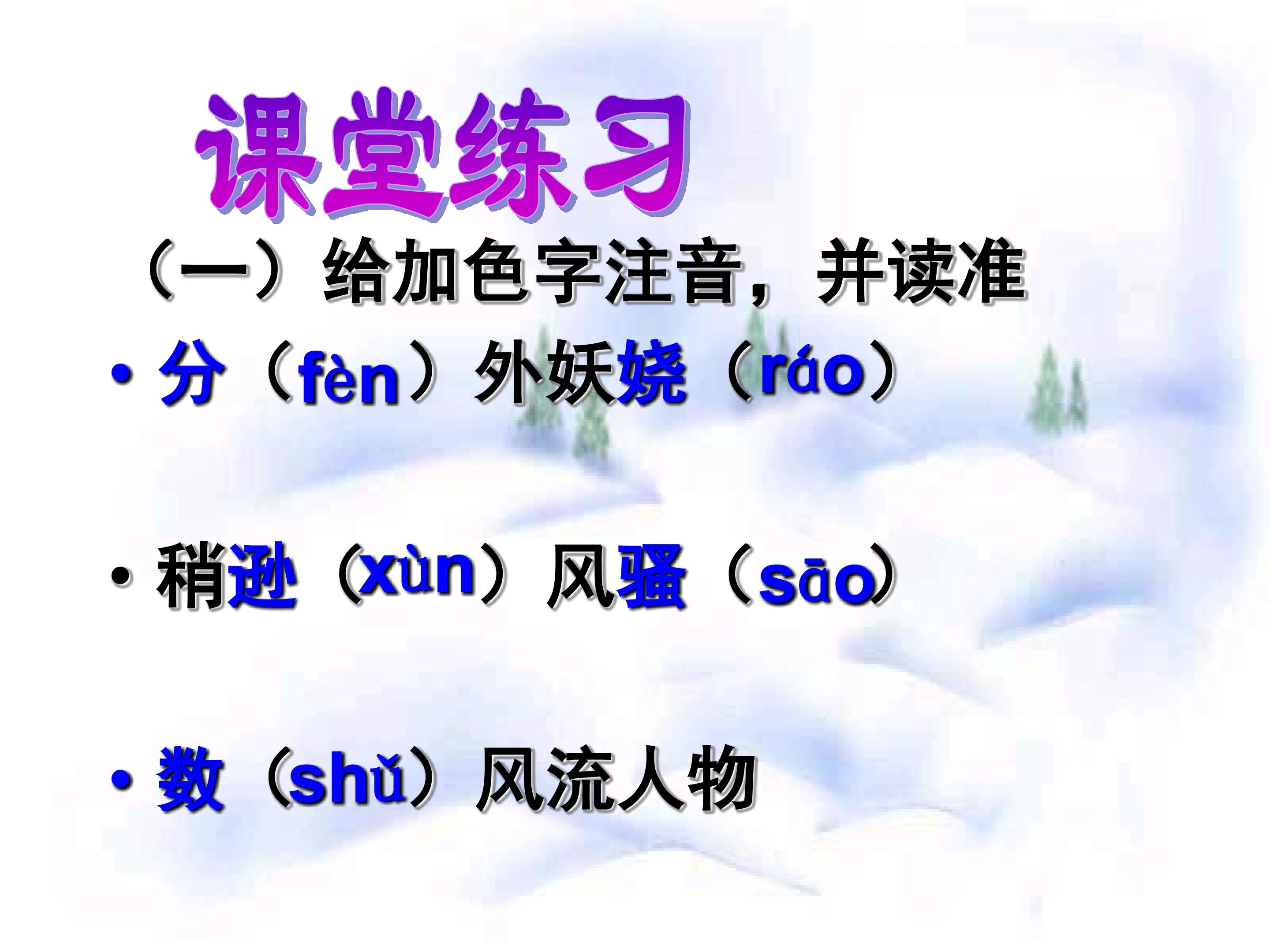 课堂练习

（一）给加色字注音，并读准

• 分（fèn）外妖娆（ráo）

• 稍逊（xùn）风骚（sāo）

• 数（shǔ）风流人物